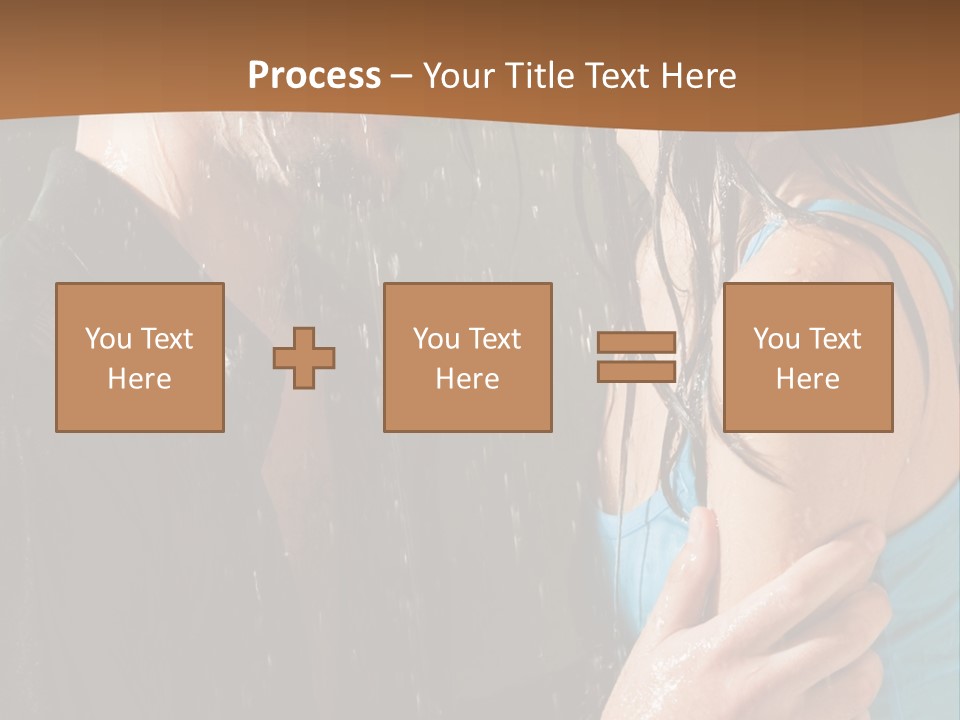 Process – Your Title Text Here

You Text Here

You Text Here

You Text Here